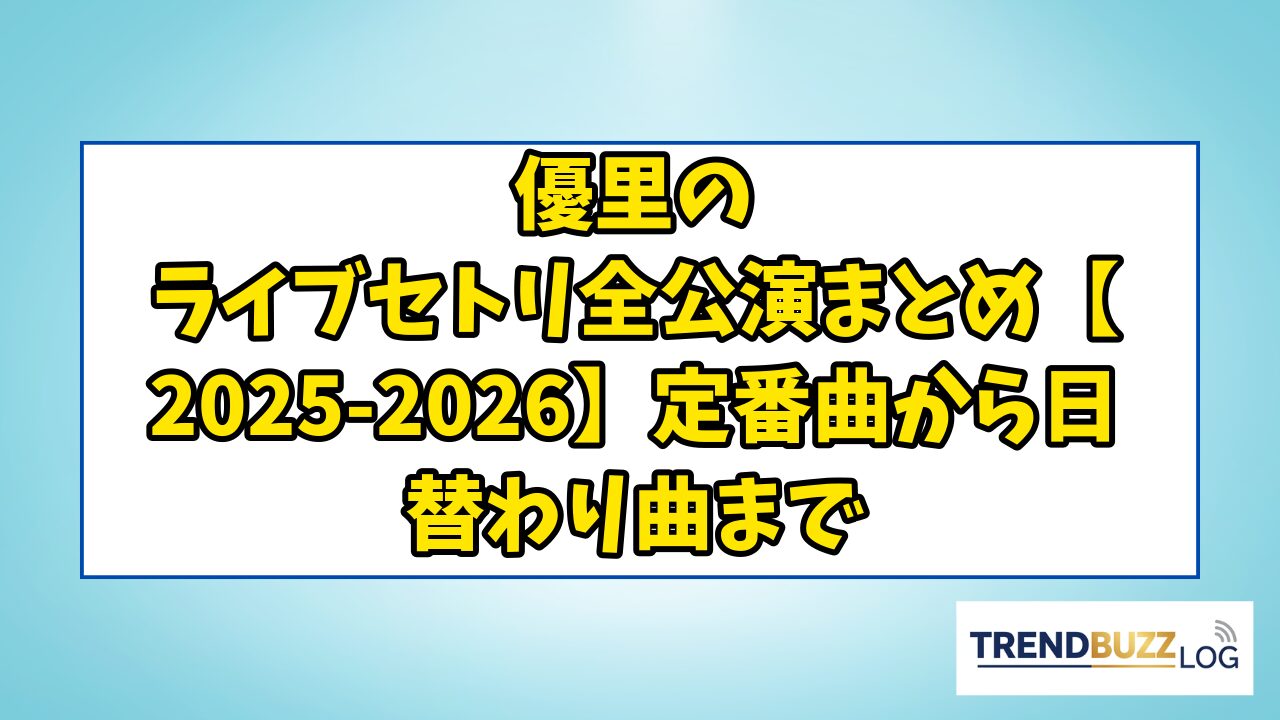 優里の
ライブセトリ全公演まとめ【2025-2026】定番曲から日替わり曲まで

TRENDBUZZ LOG